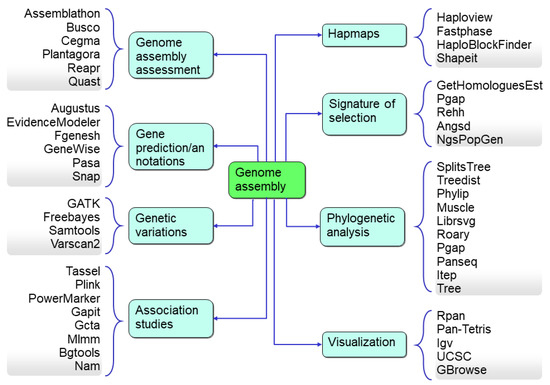 Assemblathon
Busco
Cegma
Plantagora
Reapr
Quast

Genome assembly assessment

Augustus
EvidenceModeler
Fgenesh
GeneWise
Pasa
Snap

Gene prediction/annotations

GATK
Freebayes
Samtools
Varscan2

Genetic variations

Tassel
Plink
PowerMarker
Gapit
Gcta
Mlmm
Bgtools
Nam

Association studies

Genome assembly

Hapmaps

Haploview
Fastphase
HaploBlockFinder
Shapeit

Signature of selection

GetHomologuesEst
Pgap
Rehh
Angsd
NgsPopGen

Phylogenetic analysis

SplitsTree
Treedist
Phylip
Muscle
Librsvg
Roary
Pgap
Panseq
Itep
Tree

Visualization

Rpan
Pan-Tetris
Igv
UCSC
GBrowse